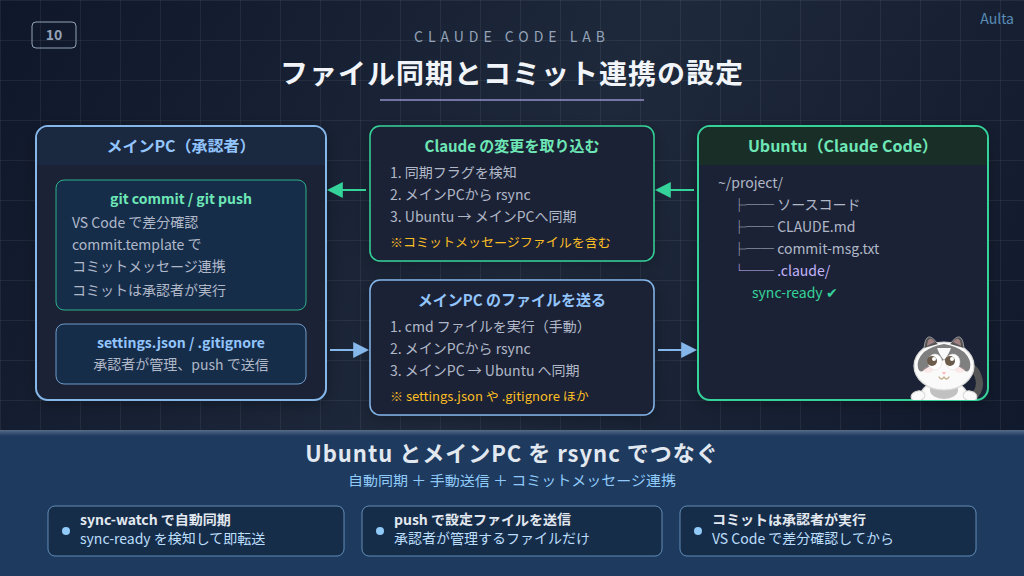 10

CLAUDE CODE LAB

Aulta

ファイル同期とコミット連携の設定

メインPC（承認者）

git commit / git push
VS Code で差分確認
commit.template で
コミットメッセージ連携
コミットは承認者が実行

settings.json / .gitignore
承認者が管理、push で送信

Claude の変更を取り込む
1. 同期フラグを検知
2. メインPCから rsync
3. Ubuntu → メインPCへ同期
※コミットメッセージファイルを含む

メインPC のファイルを送る
1. cmd ファイルを実行（手動）
2. メインPCから rsync
3. メインPC → Ubuntu へ同期
※ settings.json や .gitignore ほか

Ubuntu（Claude Code）
~/project/
├── ソースコード
├── CLAUDE.md
├── commit-msg.txt
└── .claude/
sync-ready ✔

Ubuntu とメインPC を rsync でつなぐ
自動同期 ＋ 手動送信 ＋ コミットメッセージ連携

sync-watch で自動同期
sync-ready を検知して即転送

push で設定ファイルを送信
承認者が管理するファイルだけ

コミットは承認者が実行
VS Code で差分確認してから